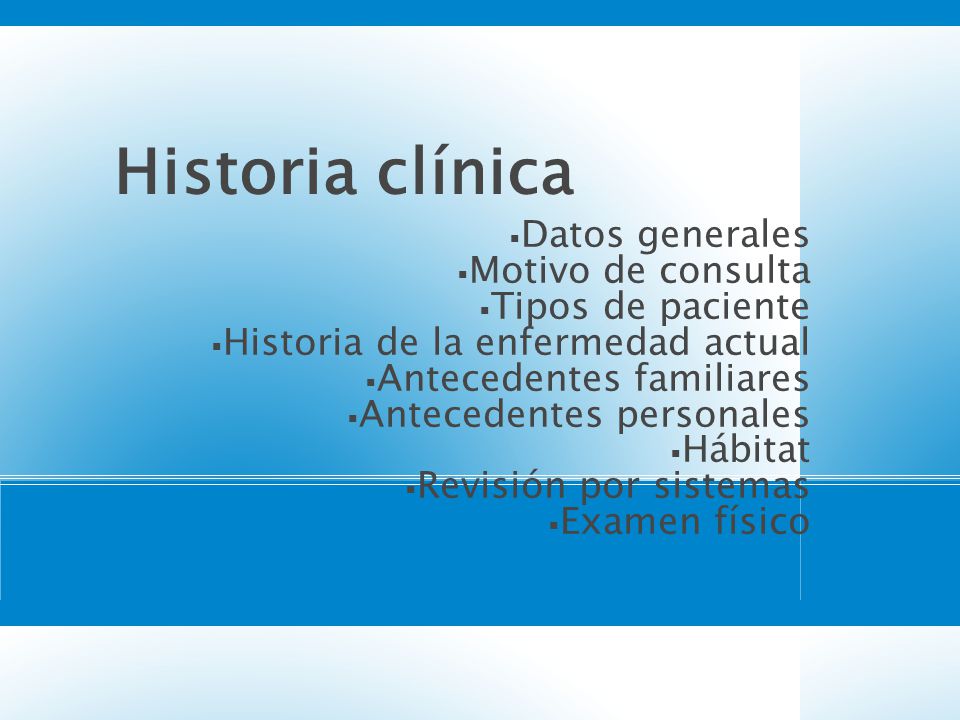 Historia clínica

▪Datos generales
▪Motivo de consulta
▪Tipos de paciente
▪Historia de la enfermedad actual
▪Antecedentes familiares
▪Antecedentes personales
▪Hábitat
▪Revisión por sistemas
▪Examen físico